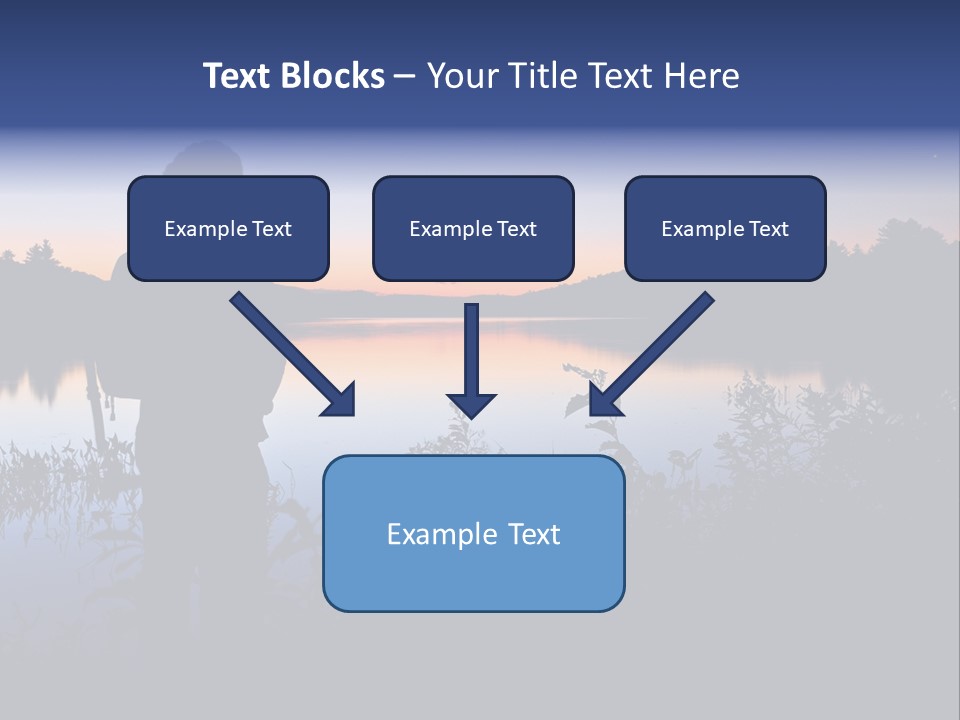 Text Blocks – Your Title Text Here

Example Text

Example Text

Example Text

Example Text